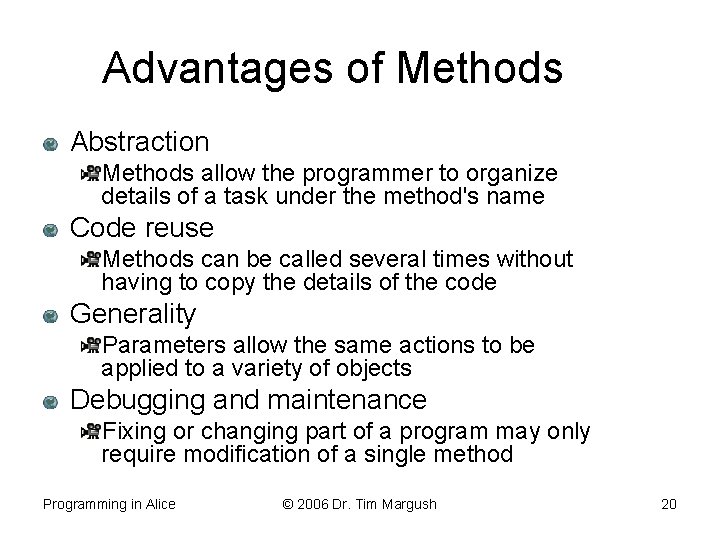 Advantages of Methods

Abstraction

Methods allow the programmer to organize details of a task under the method's name

Code reuse

Methods can be called several times without having to copy the details of the code

Generality

Parameters allow the same actions to be applied to a variety of objects

Debugging and maintenance

Fixing or changing part of a program may only require modification of a single method

Programming in Alice © 2006 Dr. Tim Margush 20